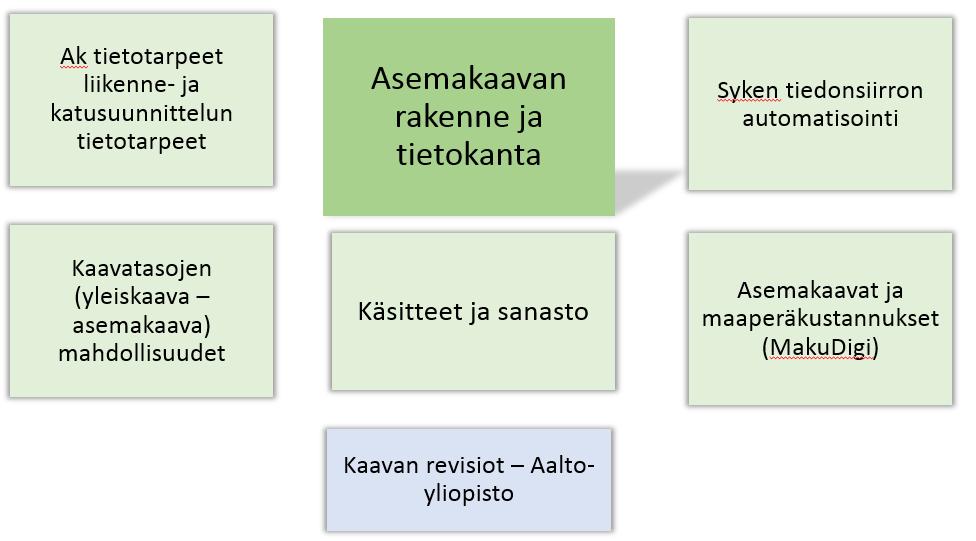 Ak tietotarpeet liikenne- ja katusuunnittelun tietotarpeet

Asemakaavan rakenne ja tietokanta

Syken tiedonsiirron automatisointi

Kaavatasojen (yleiskaava – asemakaava) mahdollisuudet

Käsitteet ja sanasto

Asemakaavat ja maaperäkustannukset (MakuDigi)

Kaavan revisiot – Aalto-yliopisto